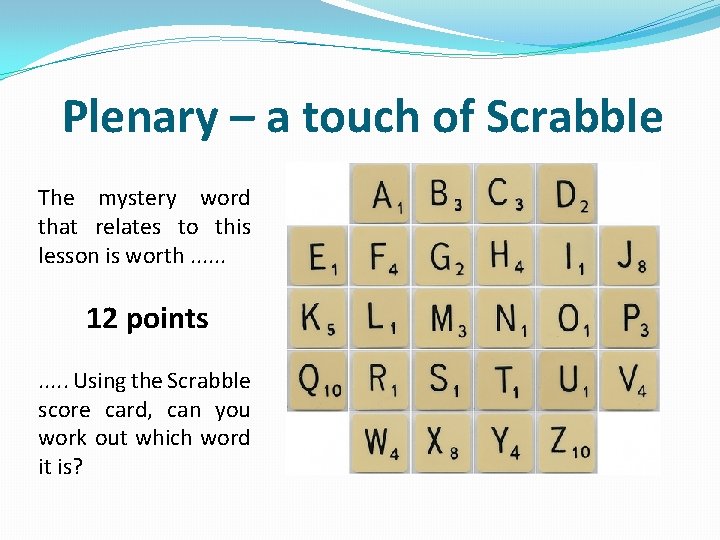 Plenary – a touch of Scrabble

The mystery word that relates to this lesson is worth ......

12 points

..... Using the Scrabble score card, can you work out which word it is?

$A_1$ $B_3$ $C_3$ $D_2$
$E_1$ $F_4$ $G_2$ $H_4$ $I_1$ $J_8$
$K_5$ $L_1$ $M_3$ $N_1$ $O_1$ $P_3$
$Q_{10}$ $R_1$ $S_1$ $T_1$ $U_1$ $V_4$
$W_4$ $X_8$ $Y_4$ $Z_{10}$